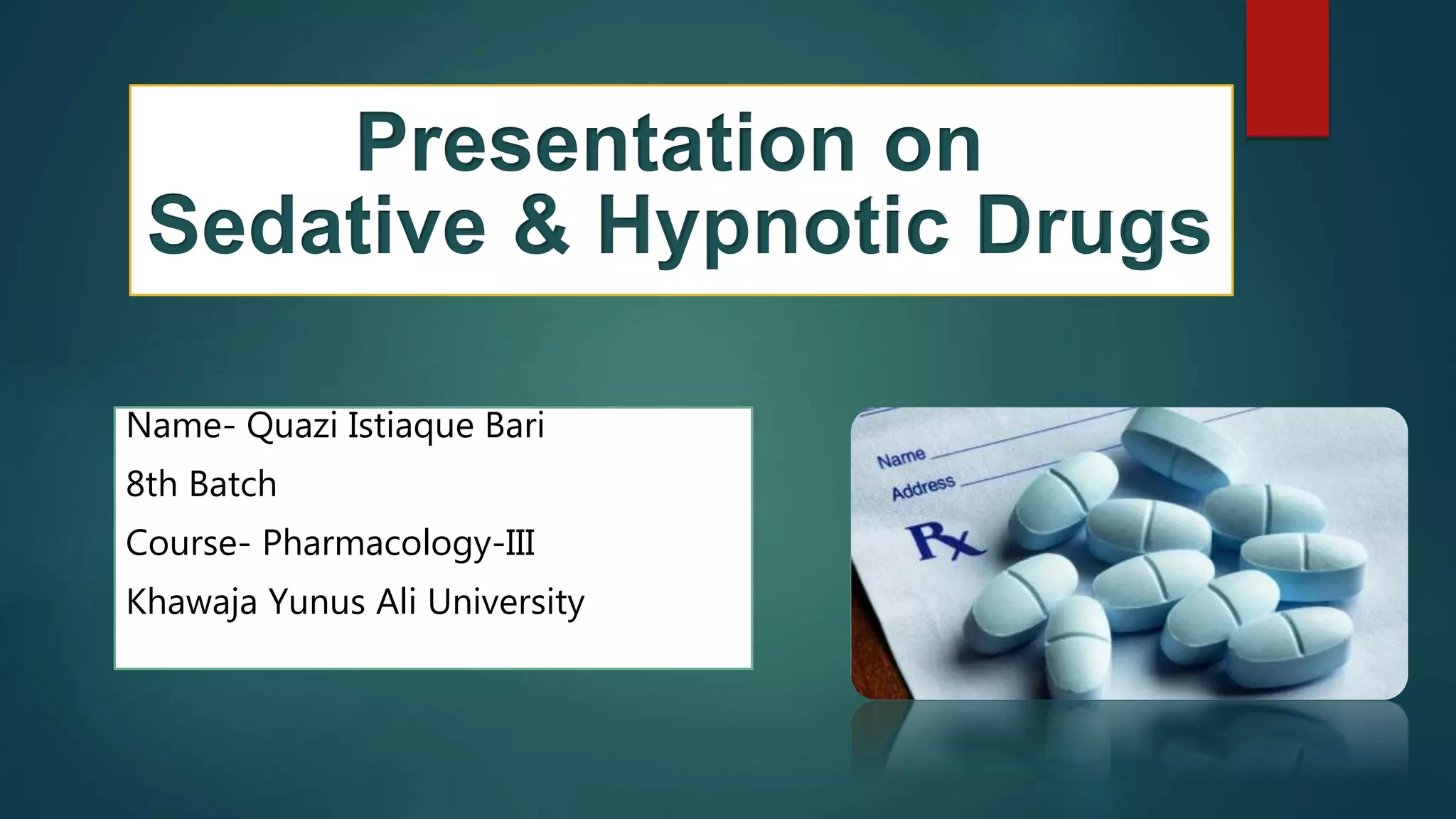 Presentation on
Sedative & Hypnotic Drugs

Name- Quazi Istiaque Bari
8th Batch
Course- Pharmacology-III
Khawaja Yunus Ali University

Name
Address
Rx